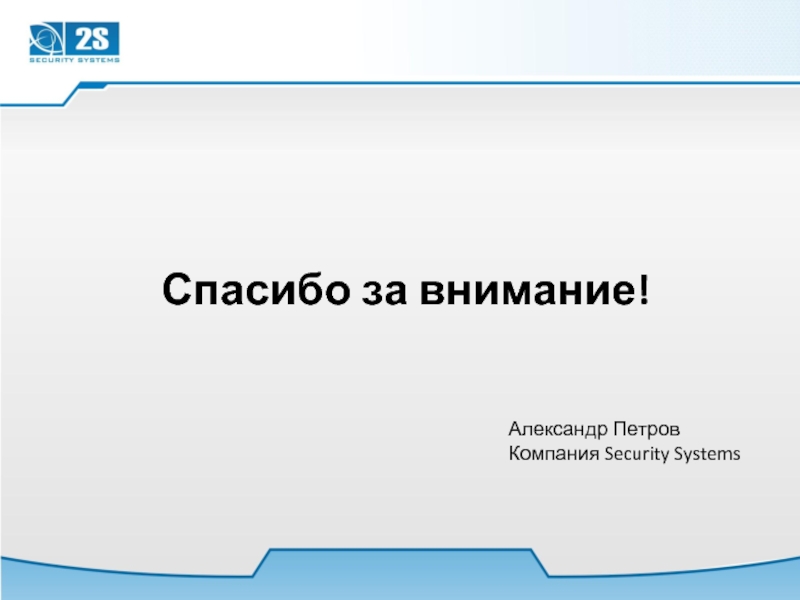 2S
SECURITY SYSTEMS

Спасибо за внимание!

Александр Петров
Компания Security Systems